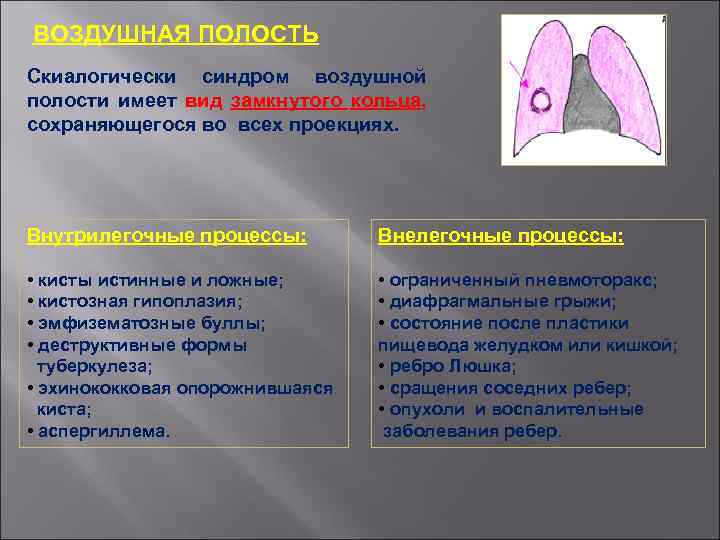 ВОЗДУШНАЯ ПОЛОСТЬ

Скиалогически синдром воздушной полости имеет вид замкнутого кольца, сохраняющегося во всех проекциях.

Внутрилегочные процессы:

• кисты истинные и ложные;
• кистозная гипоплазия;
• эмфизематозные буллы;
• деструктивные формы туберкулеза;
• эхинококковая опорожнившаяся киста;
• аспергиллема.

Внелегочные процессы:

• ограниченный пневмоторакс;
• диафрагмальные грыжи;
• состояние после пластики пищевода желудком или кишкой;
• ребро Люшка;
• сращения соседних ребер;
• опухоли и воспалительные заболевания ребер.